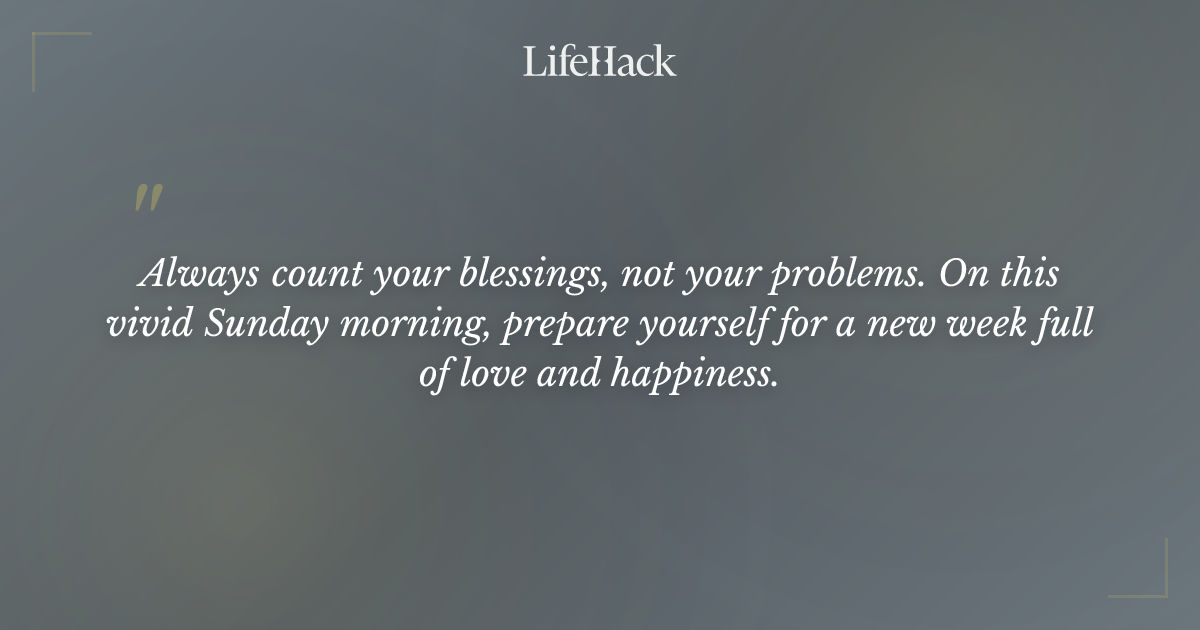 LifeHack

"

Always count your blessings, not your problems. On this vivid Sunday morning, prepare yourself for a new week full of love and happiness.